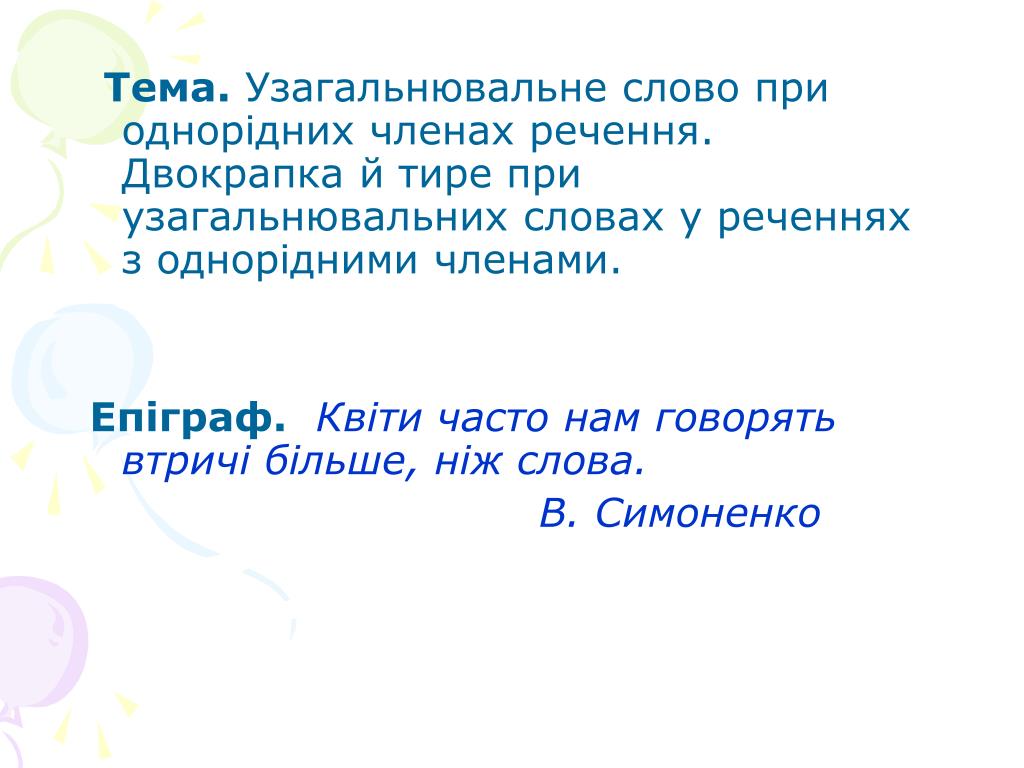 Тема. Узагальнювальне слово при однорідних членах речення. Двокрапка й тире при узагальнювальних словах у реченнях з однорідними членами.

Епіграф. Квіти часто нам говорять втричі більше, ніж слова.

В. Симоненко